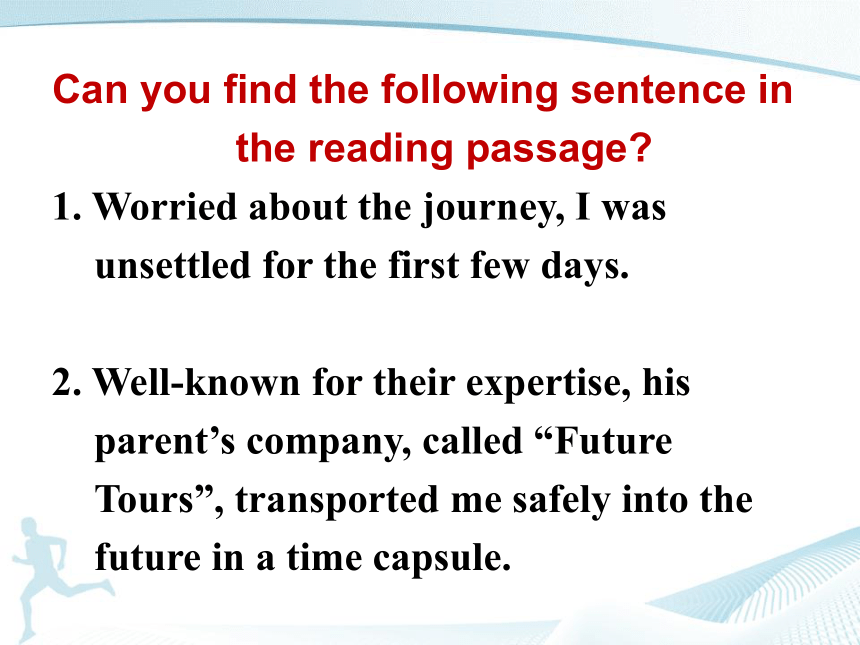 Can you find the following sentence in the reading passage?

1. Worried about the journey, I was unsettled for the first few days.

2. Well-known for their expertise, his parent’s company, called “Future Tours”, transported me safely into the future in a time capsule.